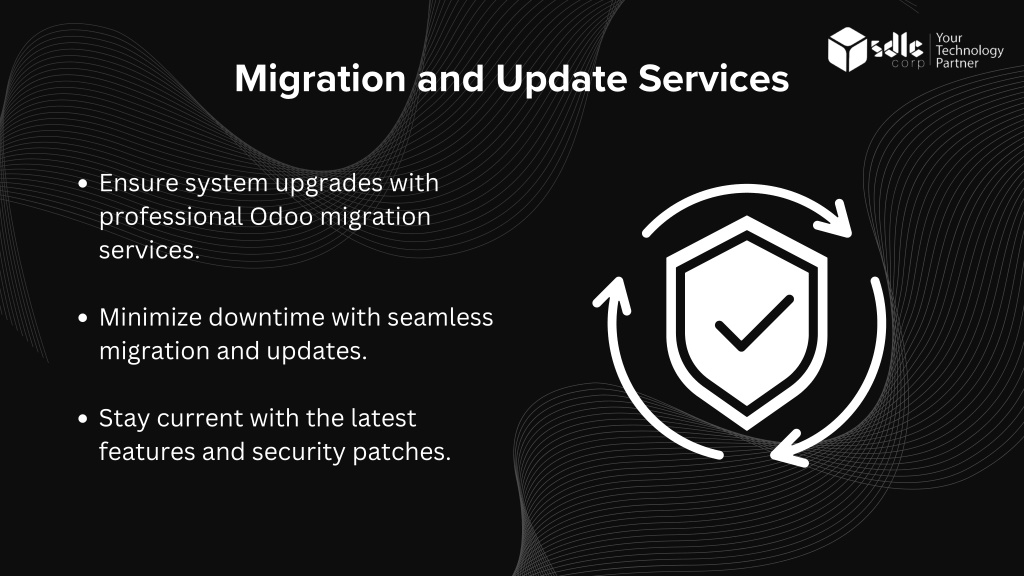 sdlc corp
Your Technology Partner

Migration and Update Services

- Ensure system upgrades with professional Odoo migration services.
- Minimize downtime with seamless migration and updates.
- Stay current with the latest features and security patches.